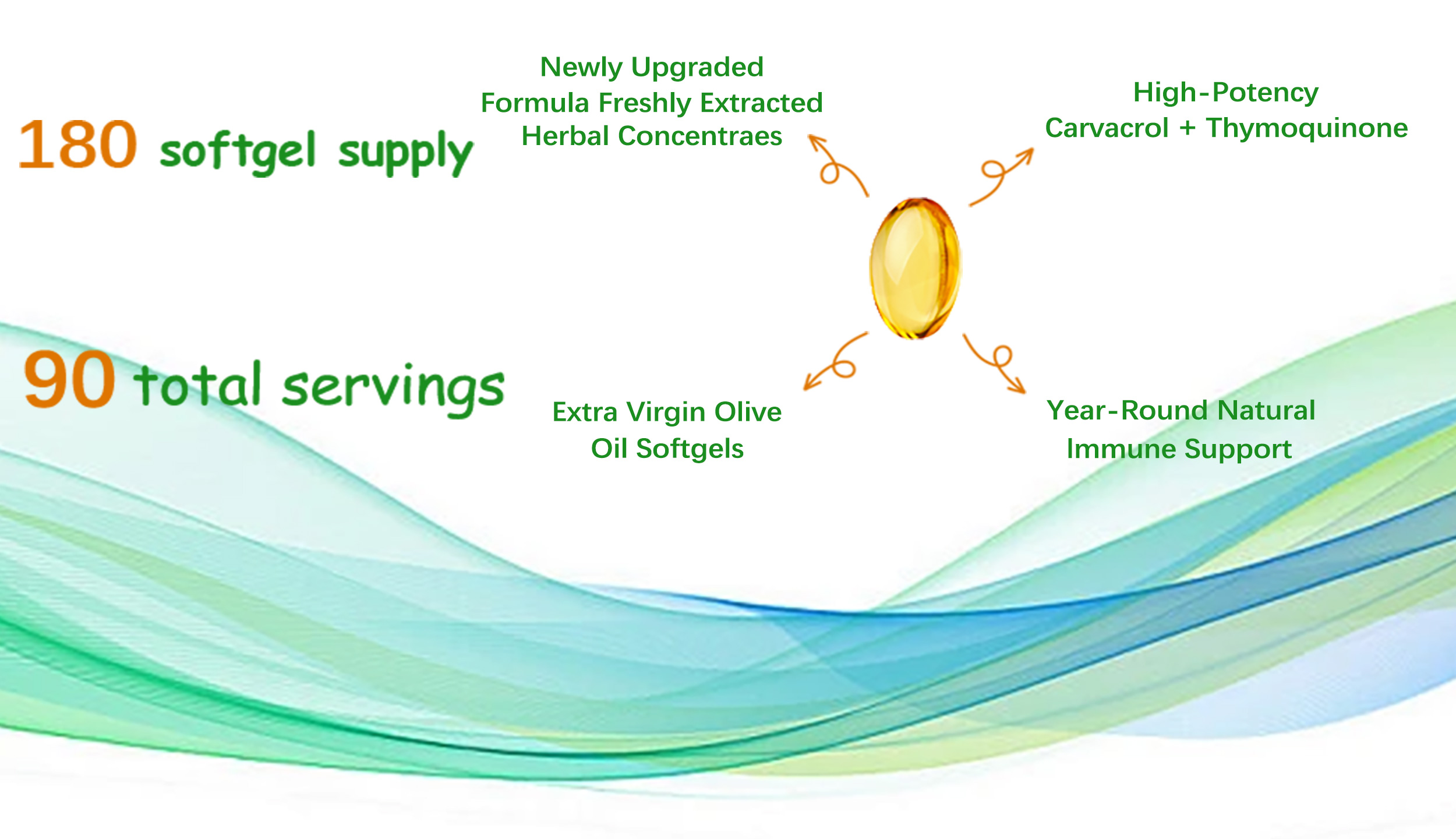 180 softgel supply

90 total servings

Newly Upgraded Formula Freshly Extracted Herbal Concentraes

High-Potency Carvacrol + Thymoquinone

Extra Virgin Olive Oil Softgels

Year-Round Natural Immune Support